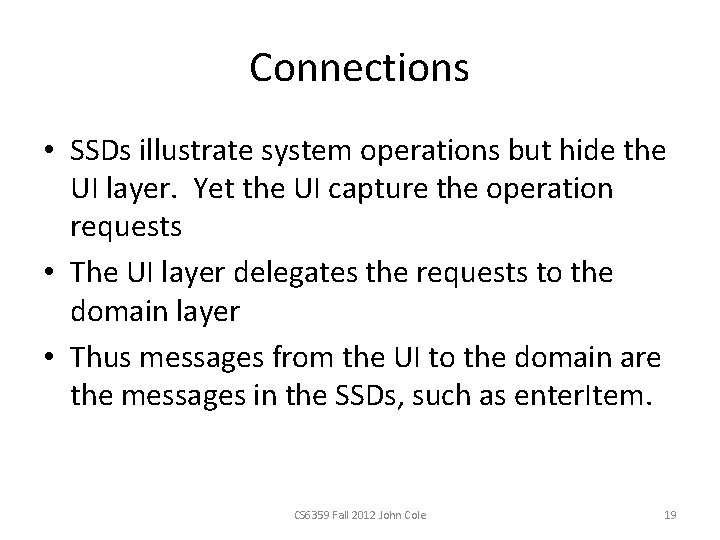 Connections

• SSDs illustrate system operations but hide the UI layer. Yet the UI capture the operation requests
• The UI layer delegates the requests to the domain layer
• Thus messages from the UI to the domain are the messages in the SSDs, such as enterItem.

CS6359 Fall 2012 John Cole

19